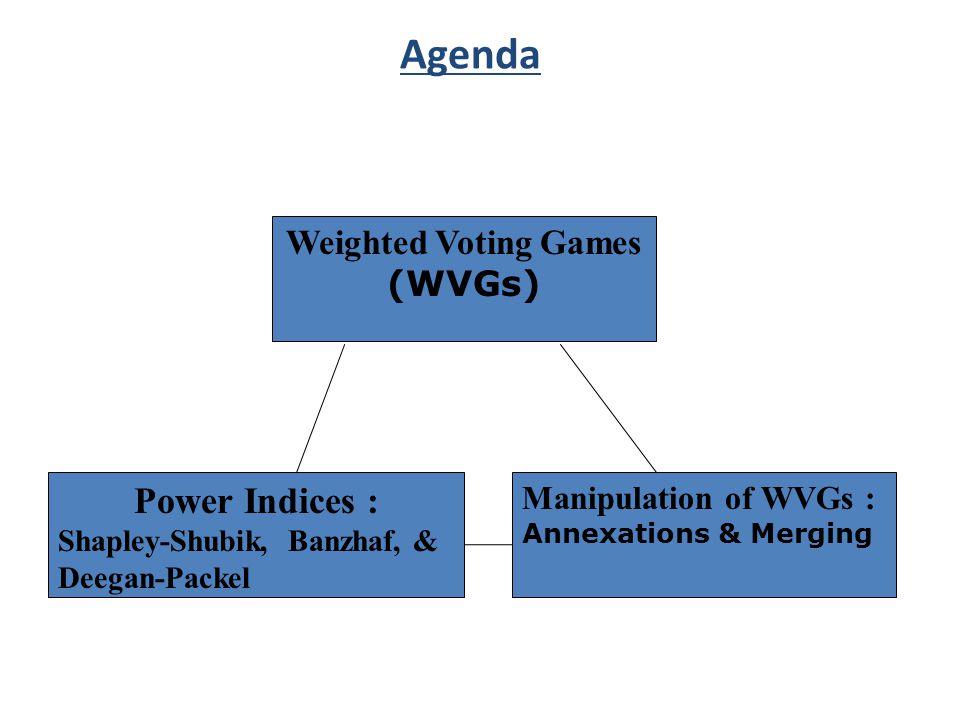 Agenda

Weighted Voting Games (WVGs)

Power Indices : Shapley-Shubik, Banzhaf, & Deegan-Packel

Manipulation of WVGs : Annexations & Merging